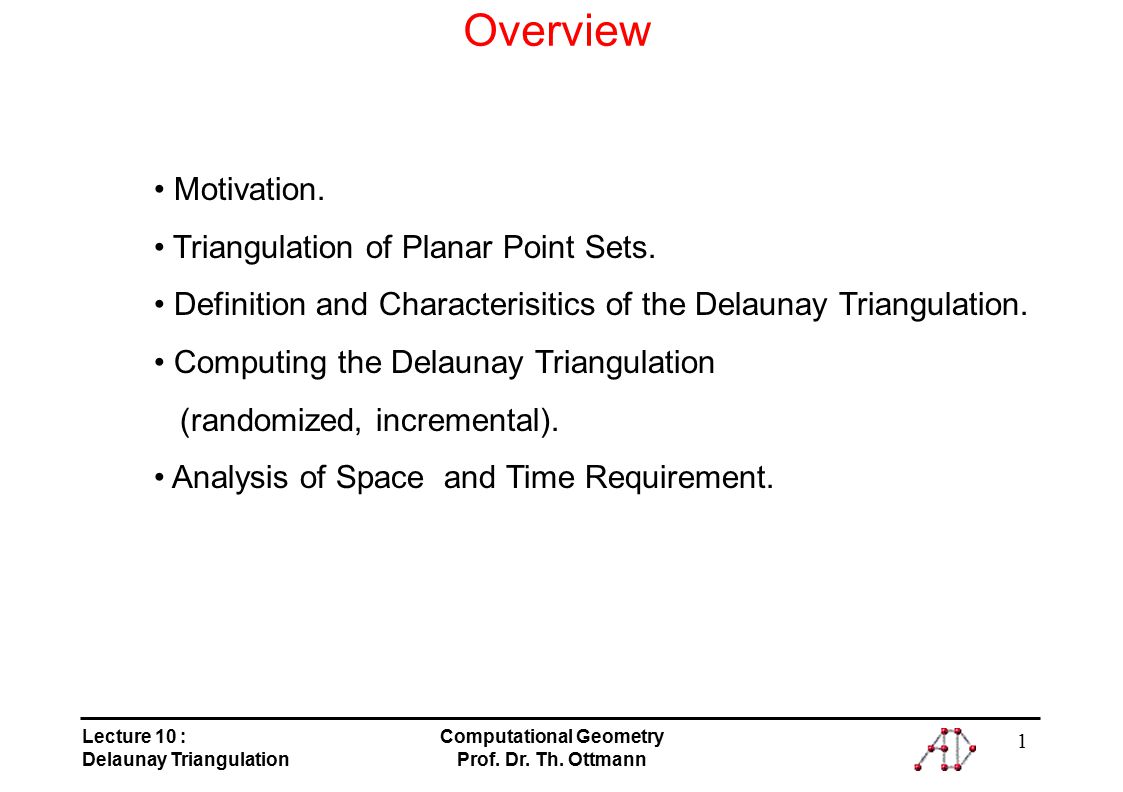 Overview

• Motivation.

• Triangulation of Planar Point Sets.

• Definition and Characterisitics of the Delaunay Triangulation.

• Computing the Delaunay Triangulation (randomized, incremental).

• Analysis of Space and Time Requirement.

Lecture 10 :
Delaunay Triangulation

Computational Geometry
Prof. Dr. Th. Ottmann

1